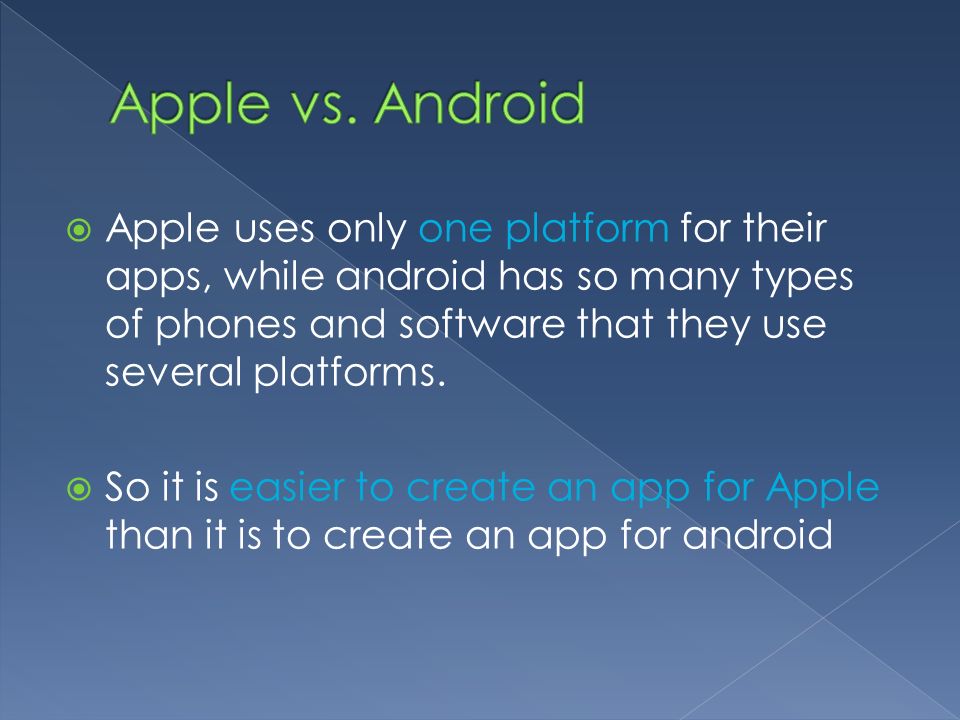 Apple vs. Android

Apple uses only one platform for their apps, while android has so many types of phones and software that they use several platforms.

So it is easier to create an app for Apple than it is to create an app for android